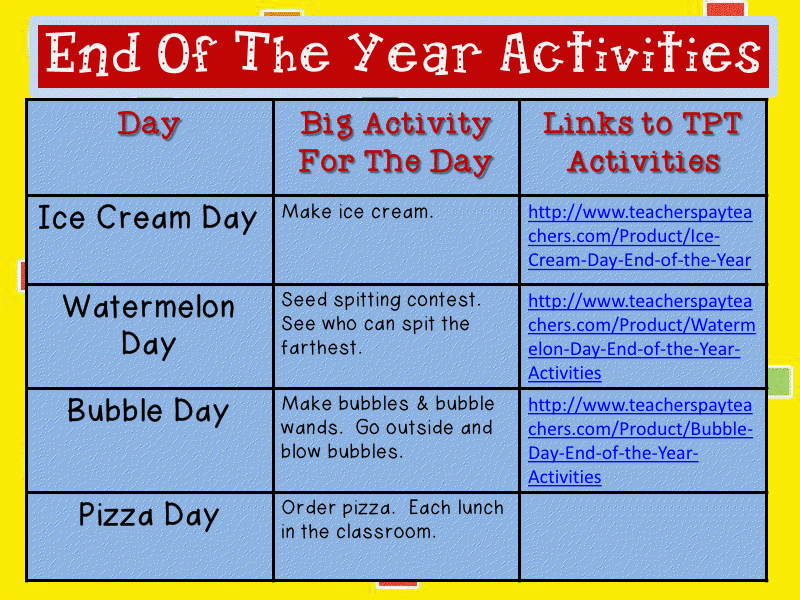 End Of The Year Activities

| Day | Big Activity For The Day | Links to TPT Activities |
|---|---|---|
| Ice Cream Day | Make ice cream. | http://www.teacherspayteachers.com/Product/Ice-Cream-Day-End-of-the-Year |
| Watermelon Day | Seed spitting contest. See who can spit the farthest. | http://www.teacherspayteachers.com/Product/Watermelon-Day-End-of-the-Year-Activities |
| Bubble Day | Make bubbles & bubble wands. Go outside and blow bubbles. | http://www.teacherspayteachers.com/Product/Bubble-Day-End-of-the-Year-Activities |
| Pizza Day | Order pizza. Each lunch in the classroom. | |